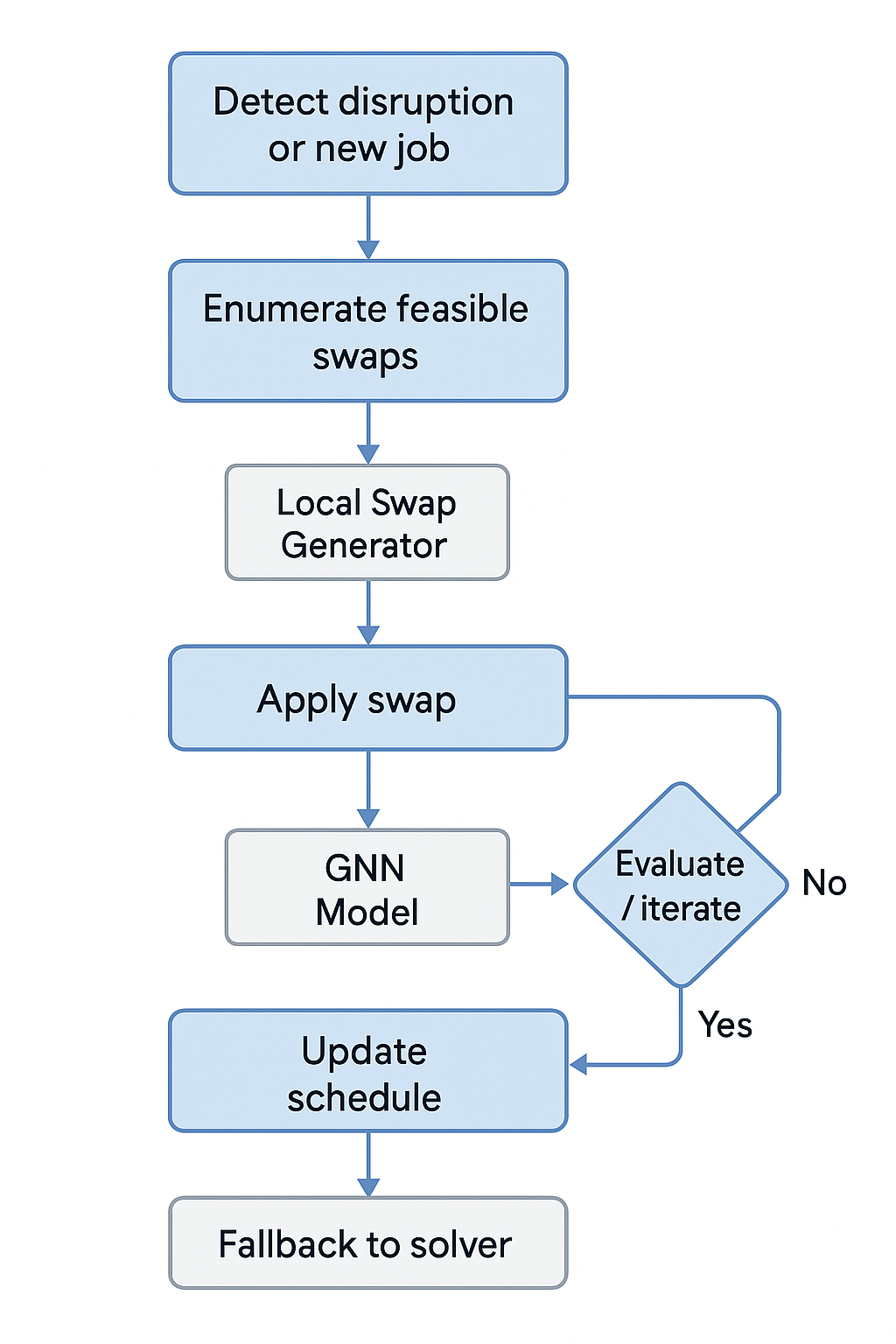 Detect disruption or new job

Enumerate feasible swaps

Local Swap Generator

Apply swap

GNN Model

Evaluate / iterate

No

Yes

Update schedule

Fallback to solver